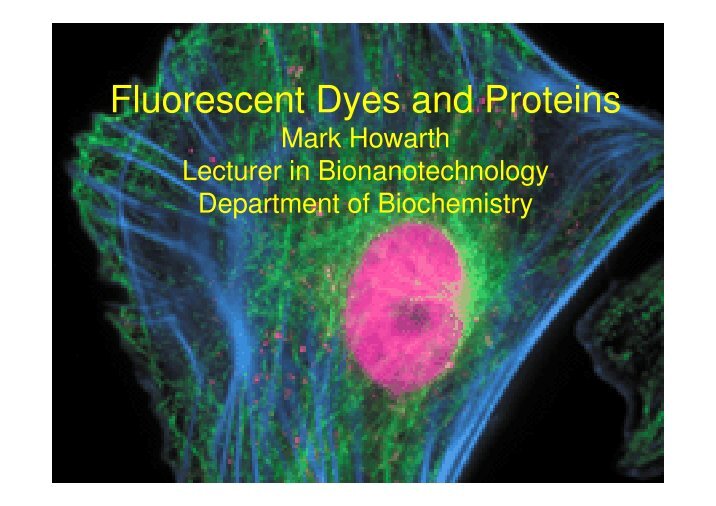 Fluorescent Dyes and Proteins

Mark Howarth
Lecturer in Bionanotechnology
Department of Biochemistry